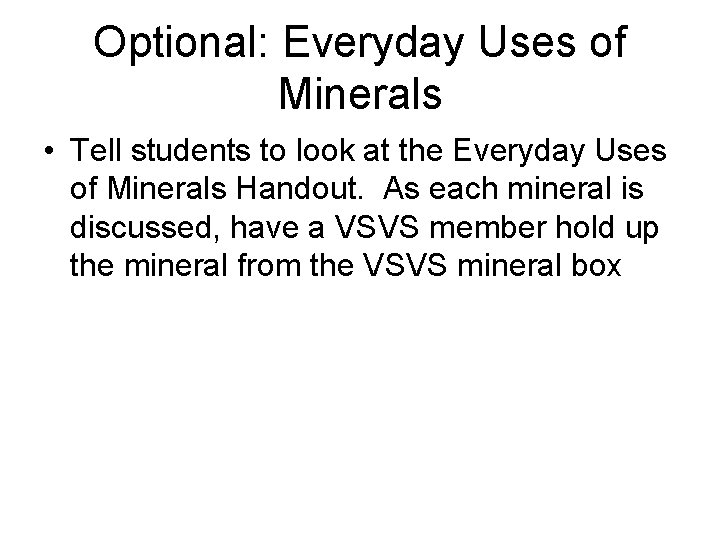 Optional: Everyday Uses of Minerals

• Tell students to look at the Everyday Uses of Minerals Handout. As each mineral is discussed, have a VSVS member hold up the mineral from the VSVS mineral box